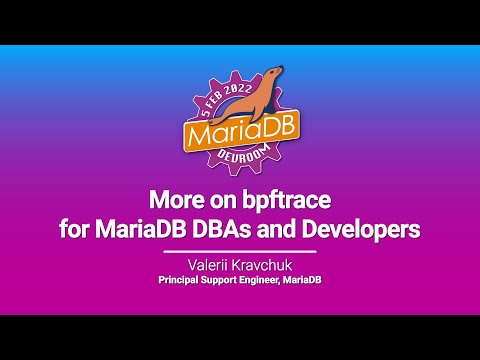 5 FEB 2022
MariaDB
DEVROOM

More on bpftrace for MariaDB DBAs and Developers

Valerii Kravchuk
Principal Support Engineer, MariaDB